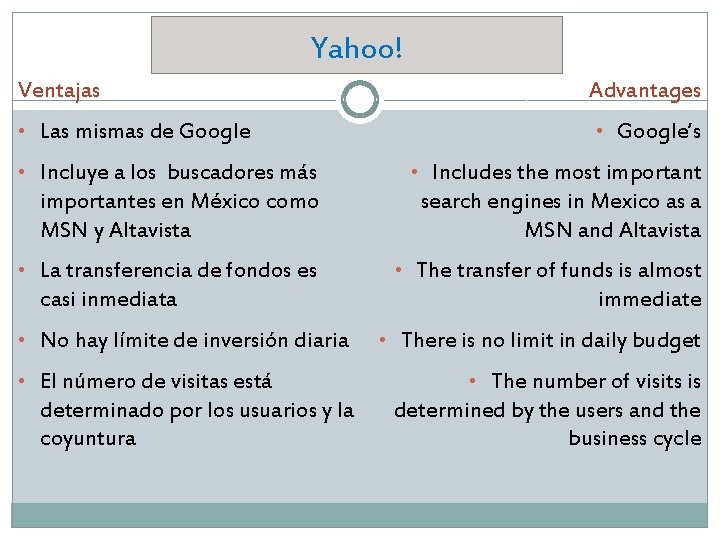 Yahoo!

Ventajas

• Las mismas de Google
• Incluye a los buscadores más importantes en México como MSN y Altavista
• La transferencia de fondos es casi inmediata
• No hay límite de inversión diaria
• El número de visitas está determinado por los usuarios y la coyuntura

Advantages

• Google's
• Includes the most important search engines in Mexico as a MSN and Altavista
• The transfer of funds is almost immediate
• There is no limit in daily budget
• The number of visits is determined by the users and the business cycle